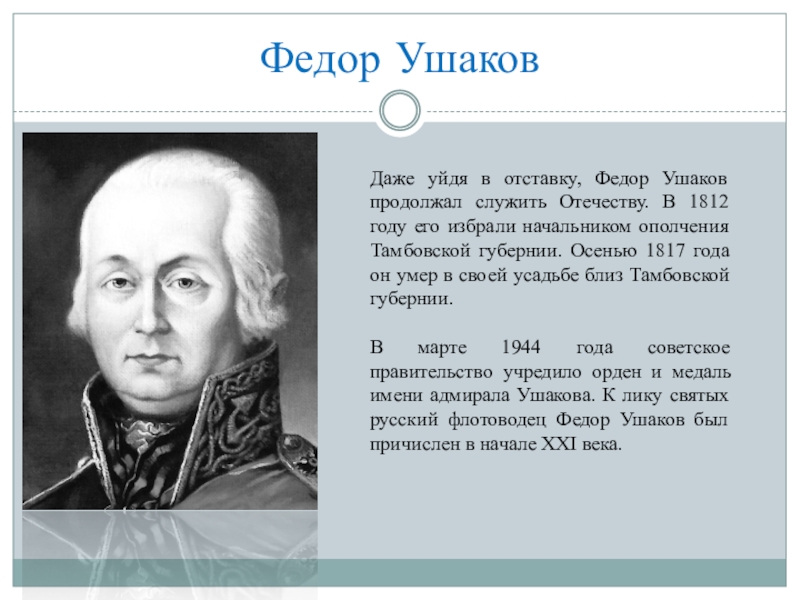 Федор Ушаков

Даже уйдя в отставку, Федор Ушаков продолжал служить Отечеству. В 1812 году его избрали начальником ополчения Тамбовской губернии. Осенью 1817 года он умер в своей усадьбе близ Тамбовской губернии.

В марте 1944 года советское правительство учредило орден и медаль имени адмирала Ушакова. К лику святых русский флотоводец Федор Ушаков был причислен в начале XXI века.